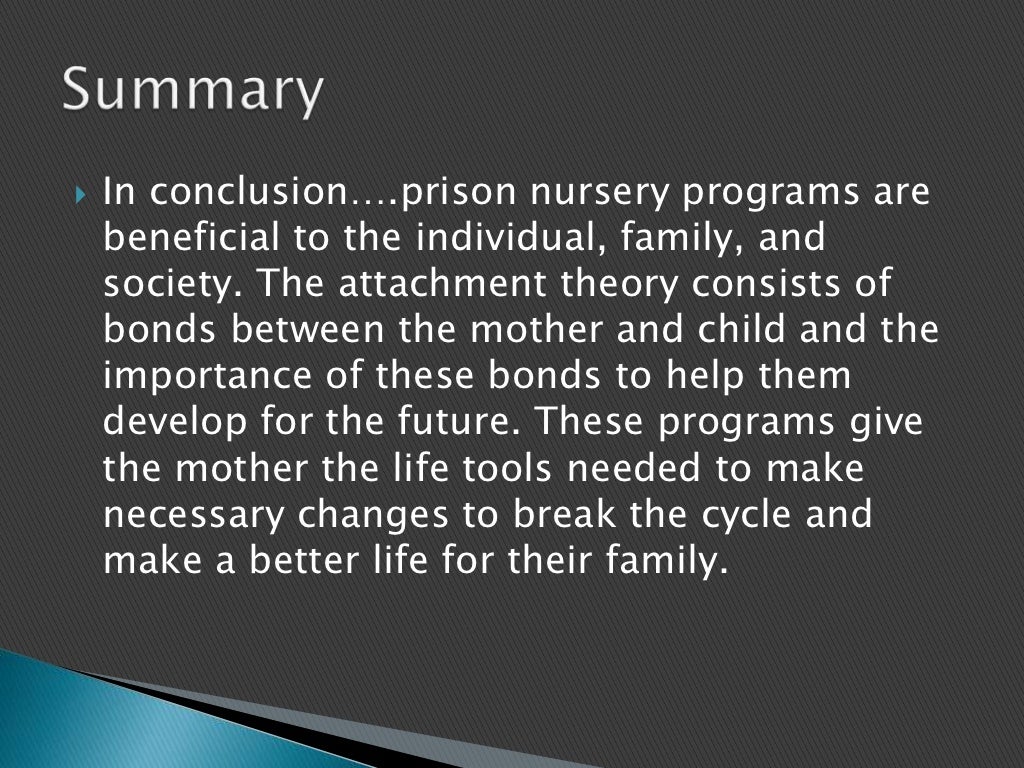 Summary

In conclusion….prison nursery programs are beneficial to the individual, family, and society. The attachment theory consists of bonds between the mother and child and the importance of these bonds to help them develop for the future. These programs give the mother the life tools needed to make necessary changes to break the cycle and make a better life for their family.